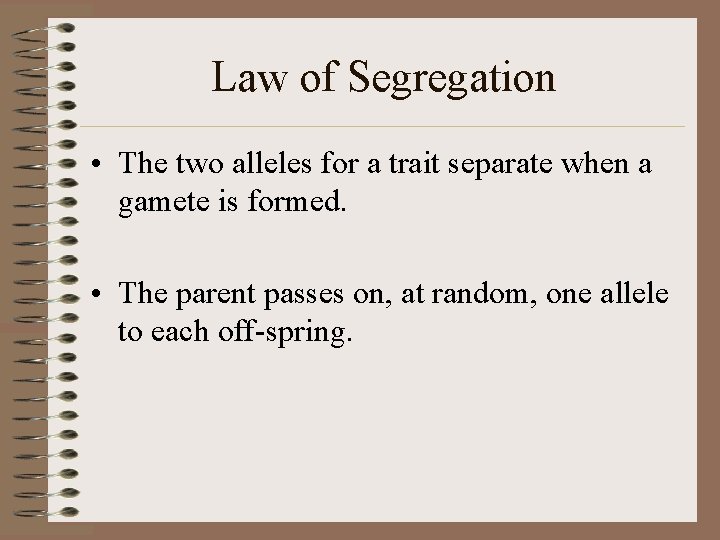 Law of Segregation

• The two alleles for a trait separate when a gamete is formed.

• The parent passes on, at random, one allele to each off-spring.